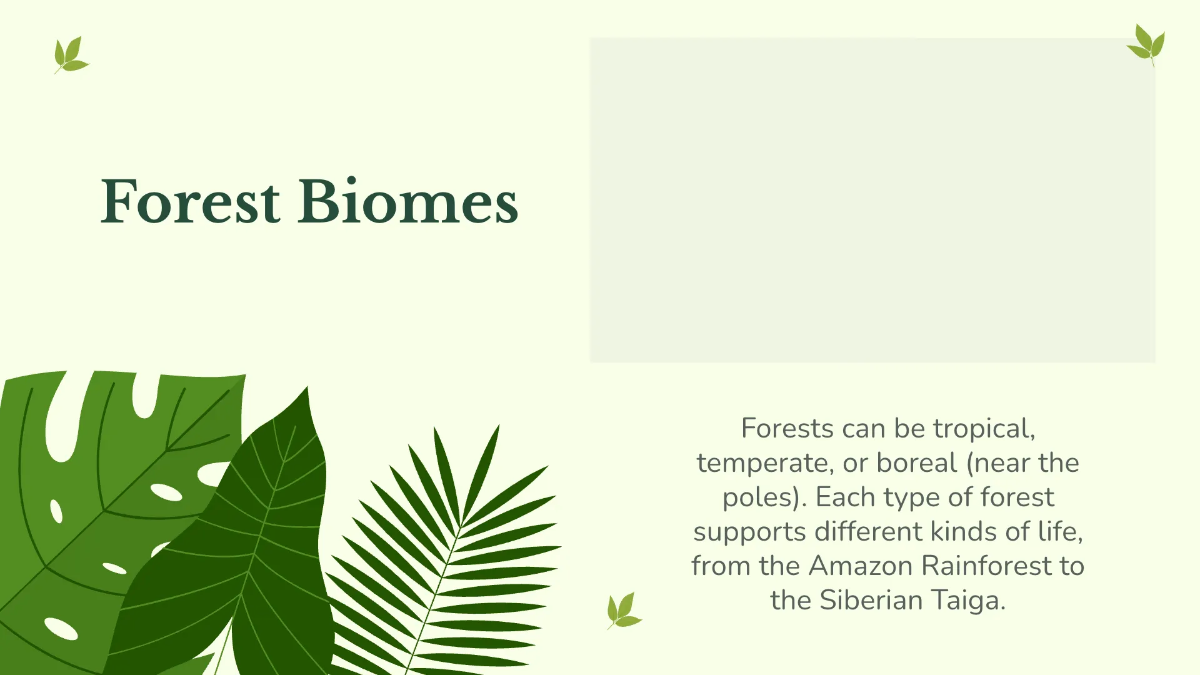 Forest Biomes

Forests can be tropical, temperate, or boreal (near the poles). Each type of forest supports different kinds of life, from the Amazon Rainforest to the Siberian Taiga.